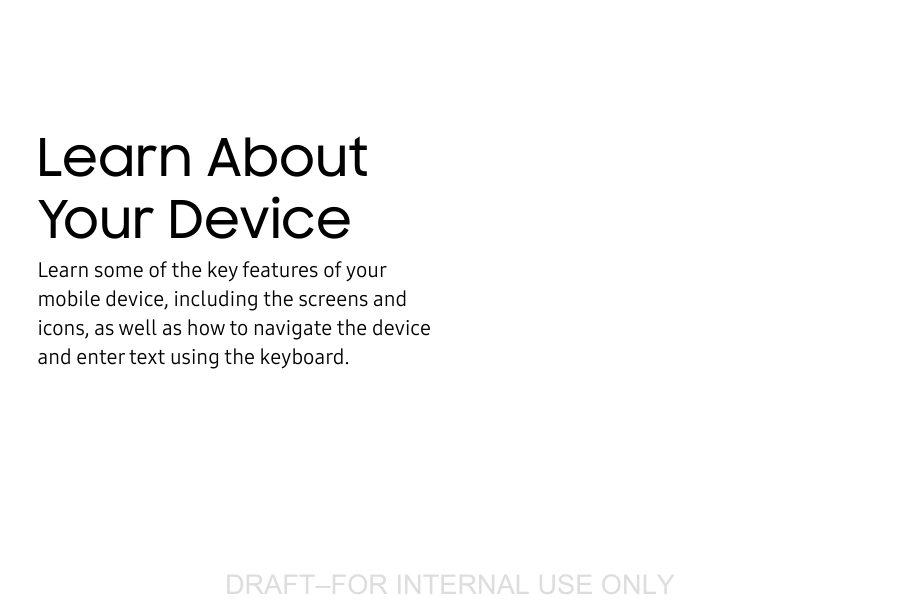 Learn About Your Device

Learn some of the key features of your mobile device, including the screens and icons, as well as how to navigate the device and enter text using the keyboard.

DRAFT–FOR INTERNAL USE ONLY